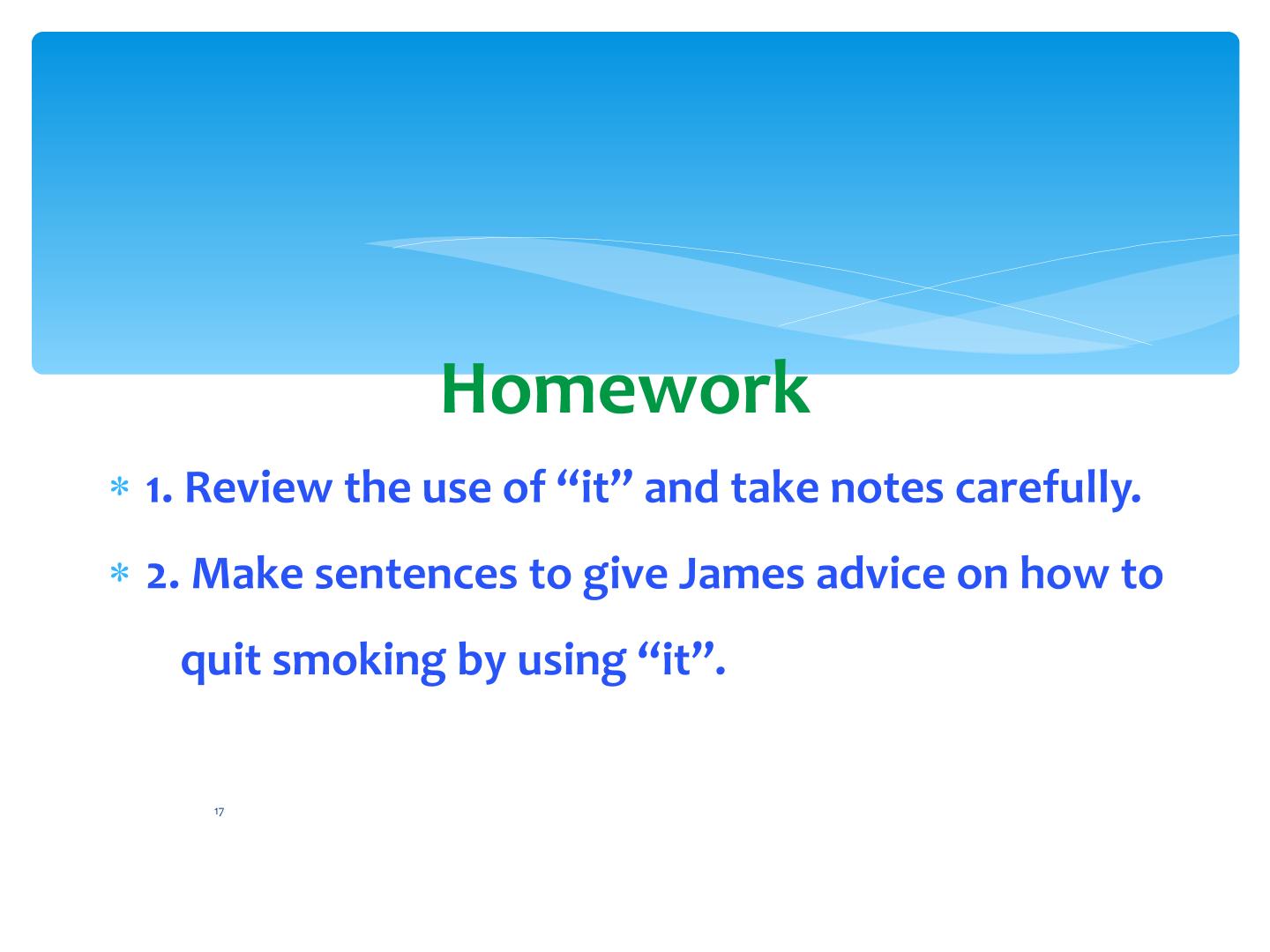 Homework

* 1. Review the use of "it" and take notes carefully.

* 2. Make sentences to give James advice on how to quit smoking by using "it".

17